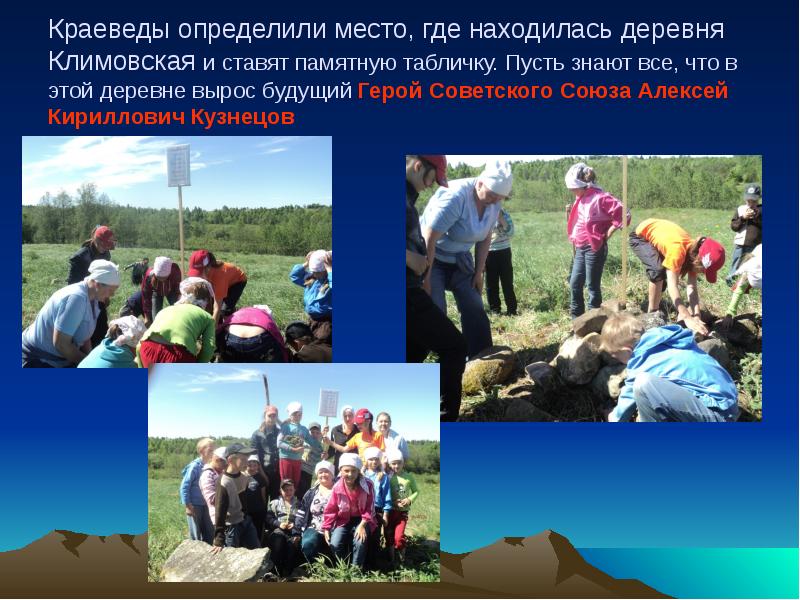 Краеведы определили место, где находилась деревня Климовская и ставят памятную табличку. Пусть знают все, что в этой деревне вырос будущий Герой Советского Союза Алексей Кириллович Кузнецов